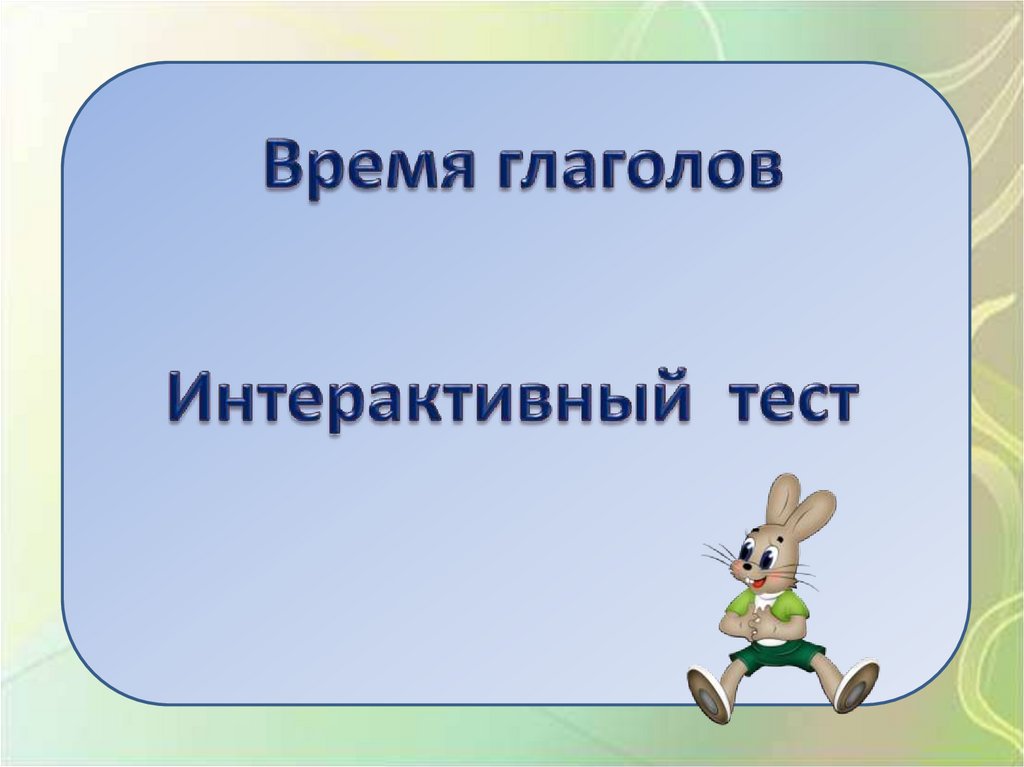 Время глаголов

Интерактивный тест